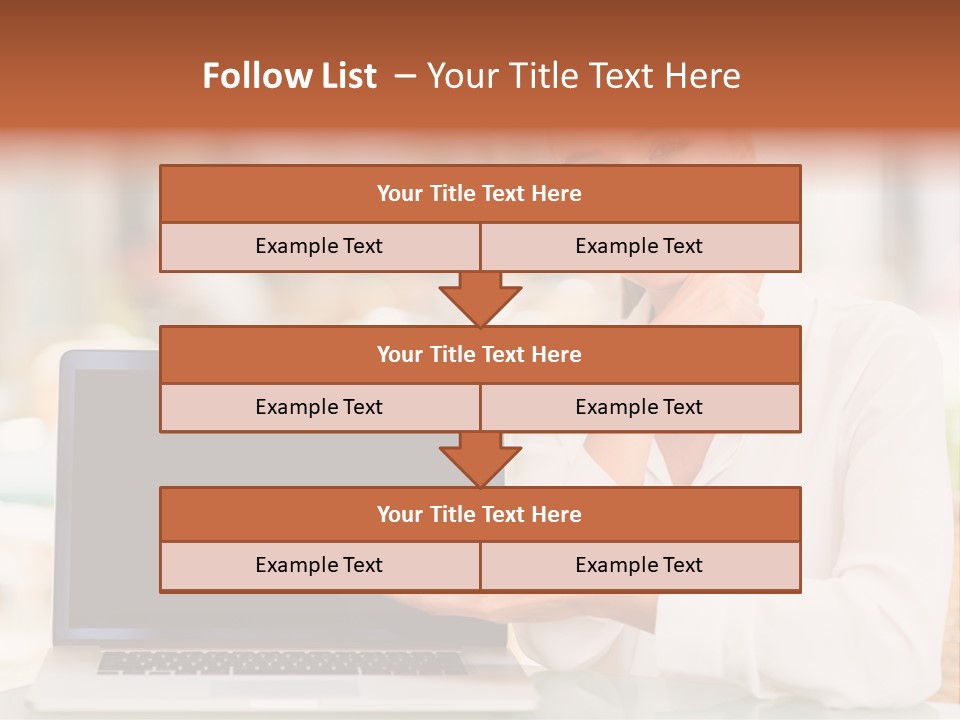 Follow List – Your Title Text Here

Your Title Text Here

Example Text

Example Text

Your Title Text Here

Example Text

Example Text

Your Title Text Here

Example Text

Example Text